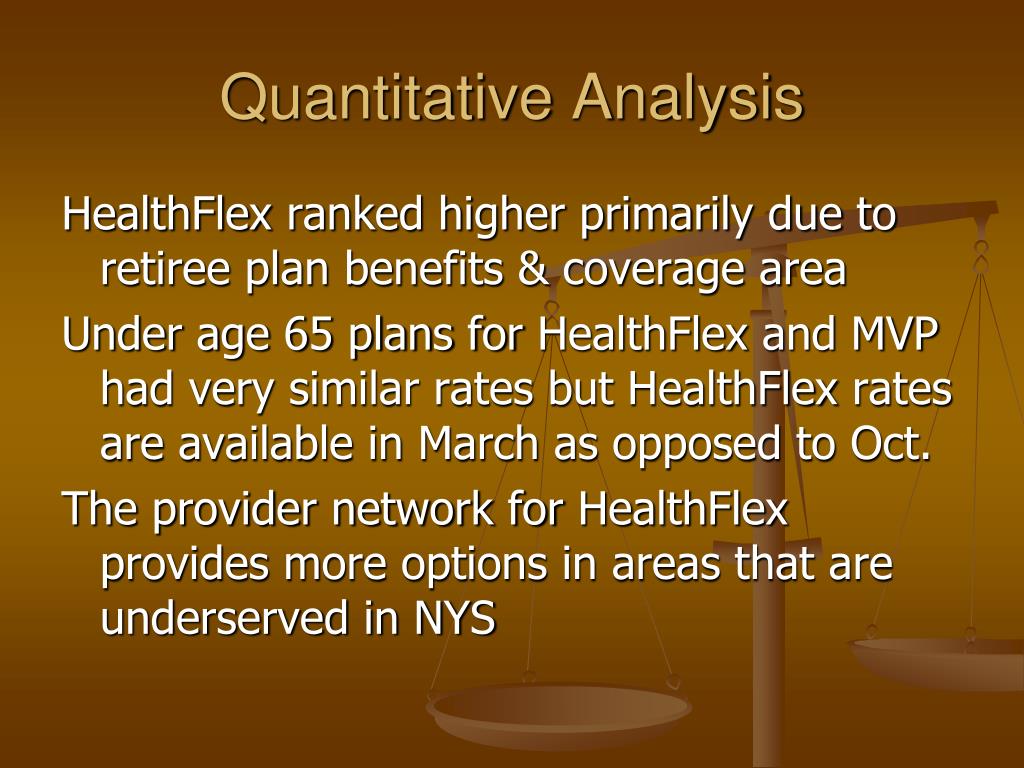 Quantitative Analysis

HealthFlex ranked higher primarily due to retiree plan benefits & coverage area

Under age 65 plans for HealthFlex and MVP had very similar rates but HealthFlex rates are available in March as opposed to Oct.

The provider network for HealthFlex provides more options in areas that are underserved in NYS